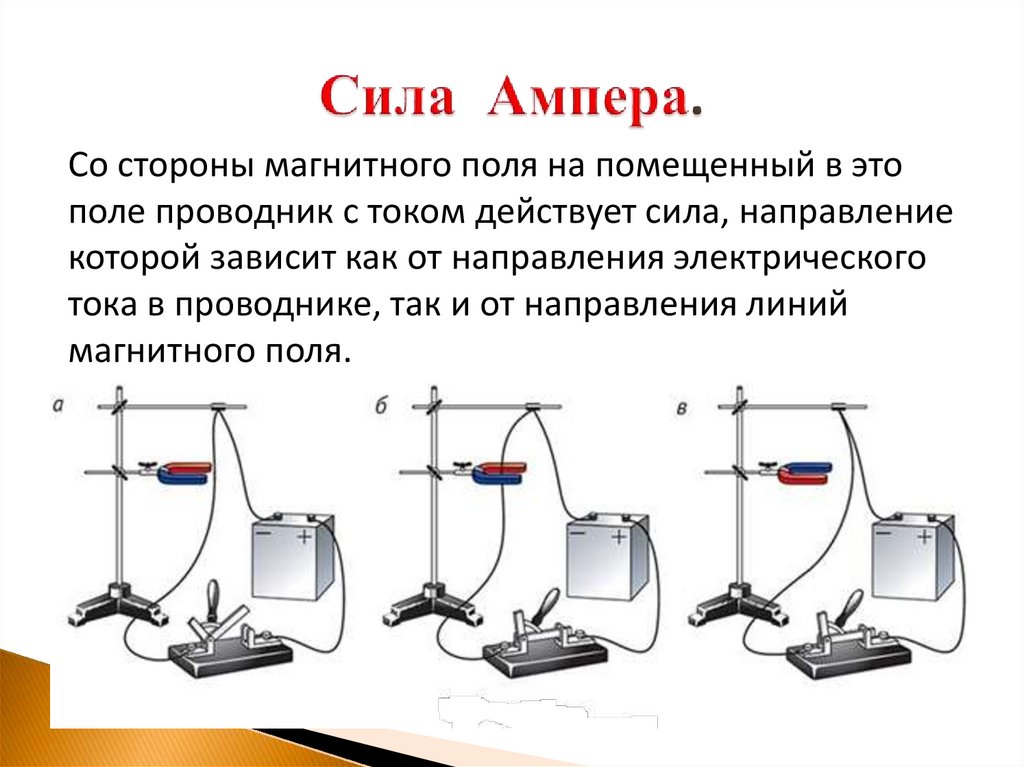 Сила Ампера.

Со стороны магнитного поля на помещенный в это поле проводник с током действует сила, направление которой зависит как от направления электрического тока в проводнике, так и от направления линий магнитного поля.

а

− +

б

− +

в

− +